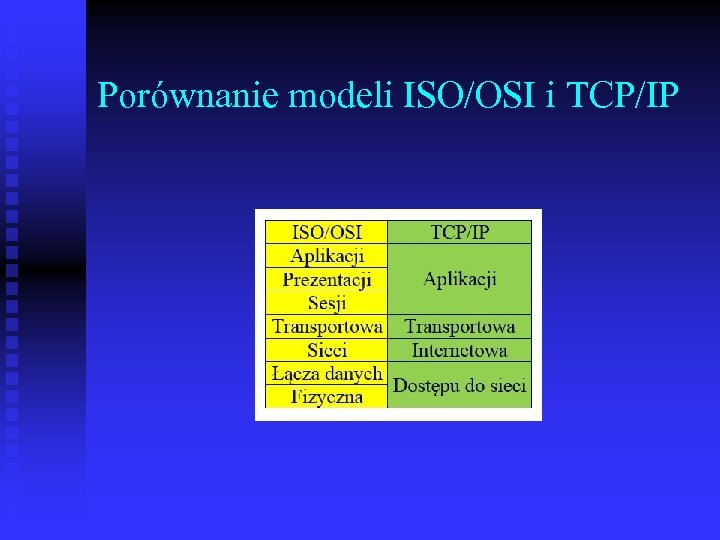 Porównanie modeli ISO/OSI i TCP/IP

| ISO/OSI | TCP/IP |
|---|---|
| Aplikacji | Aplikacji |
| Prezentacji | |
| Sesji | |
| Transportowa | Transportowa |
| Sieci | Internetowa |
| Łącza danych | Dostępu do sieci |
| Fizyczna | |